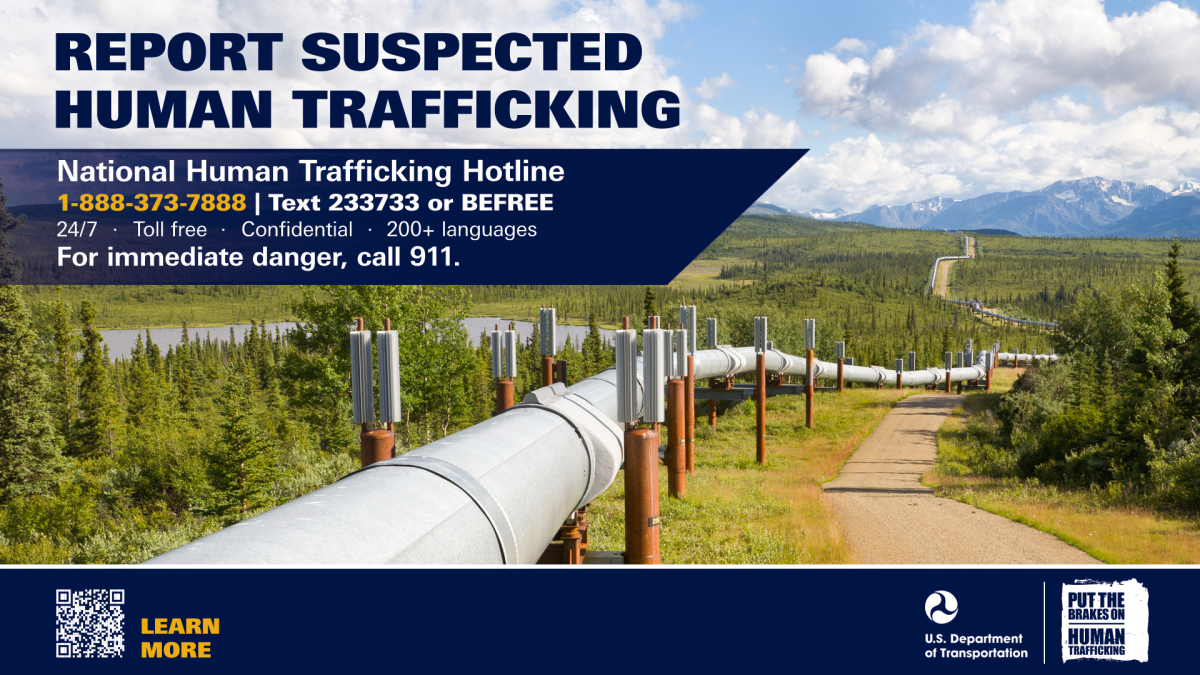 REPORT SUSPECTED HUMAN TRAFFICKING

National Human Trafficking Hotline
1-888-373-7888 | Text 233733 or BEFREE
24/7 · Toll free · Confidential · 200+ languages
For immediate danger, call 911.

LEARN MORE

U.S. Department of Transportation

PUT THE BRAKES ON HUMAN TRAFFICKING